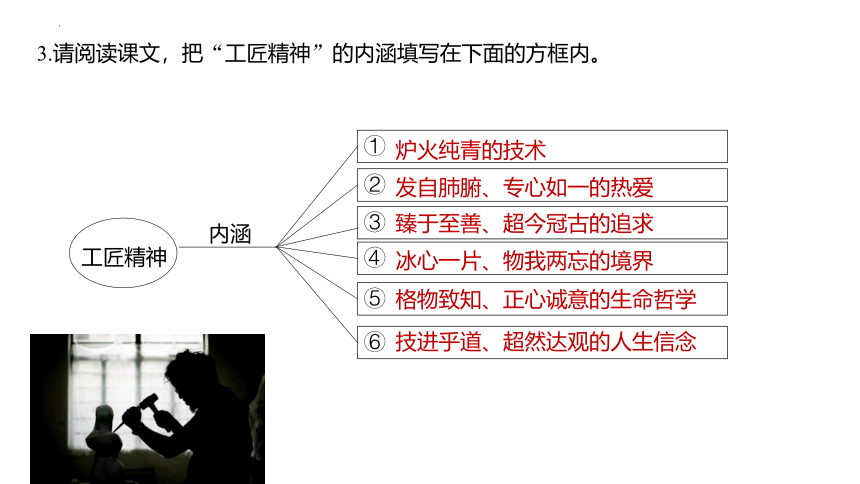 3.请阅读课文，把“工匠精神”的内涵填写在下面的方框内。

工匠精神

内涵

① 炉火纯青的技术

② 发自肺腑、专心如一的热爱

③ 臻于至善、超今冠古的追求

④ 冰心一片、物我两忘的境界

⑤ 格物致知、正心诚意的生命哲学

⑥ 技进乎道、超然达观的人生信念